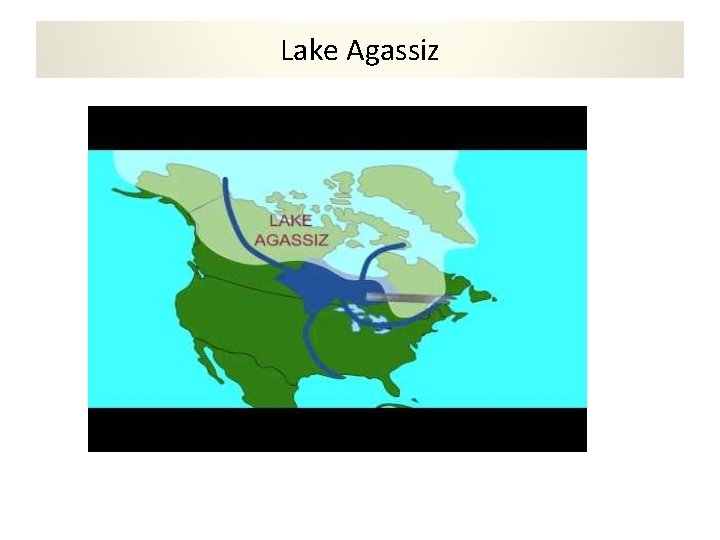 Lake Agassiz

LAKE AGASSIZ